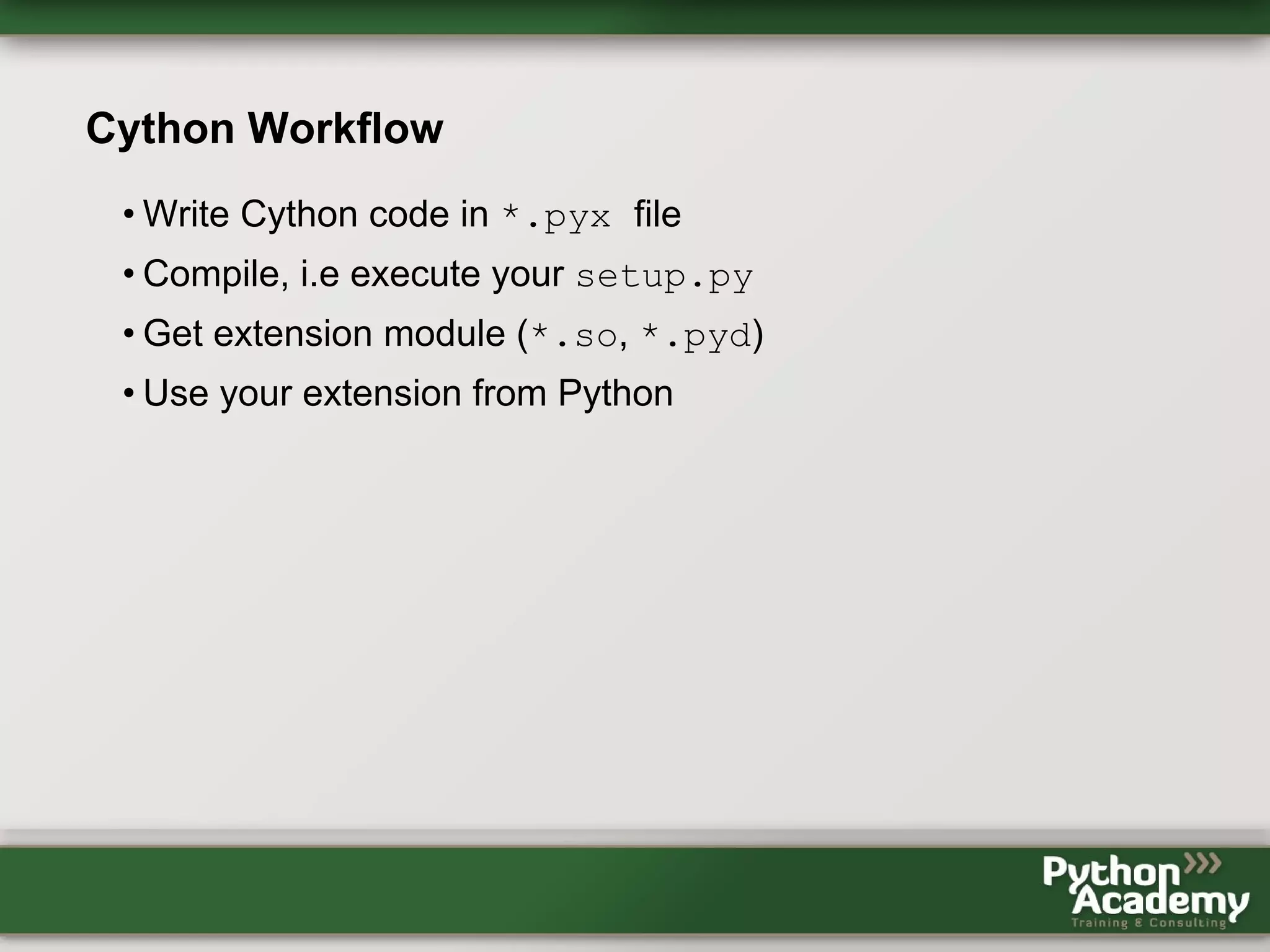 Cython Workflow

• Write Cython code in *.pyx file
• Compile, i.e execute your setup.py
• Get extension module (*.so, *.pyd)
• Use your extension from Python

Python Academy
Training & Consulting